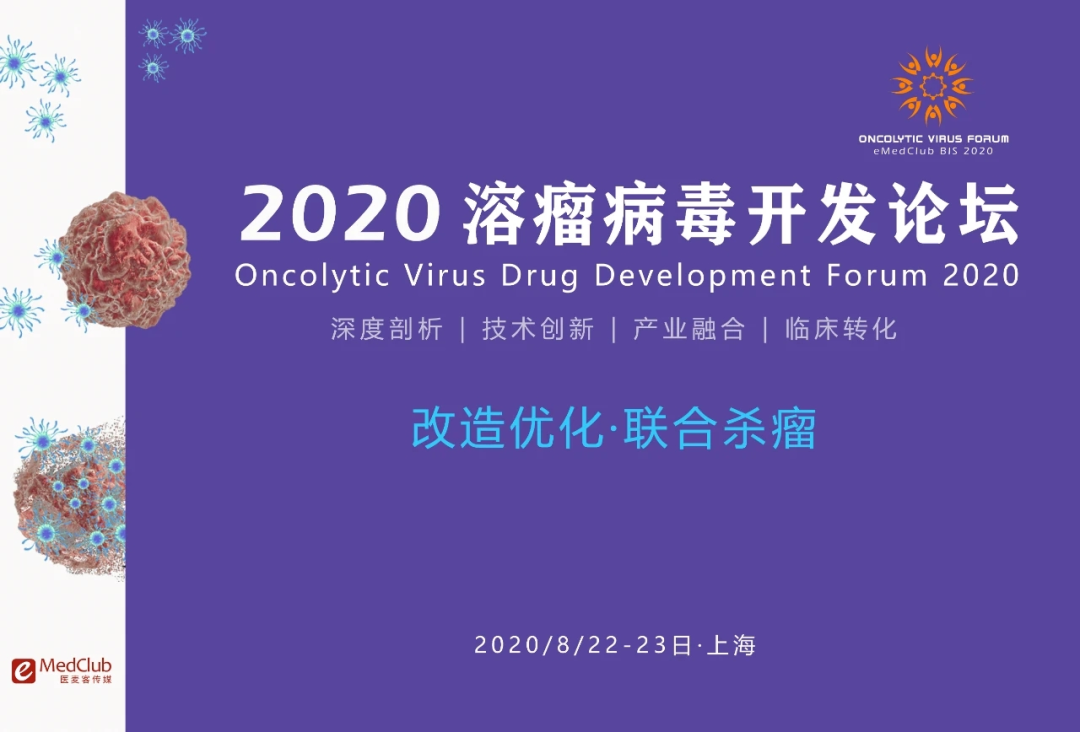 ONCOLYTIC VIRUS FORUM
eMedClub BIS 2020

2020 溶瘤病毒开发论坛
Oncolytic Virus Drug Development Forum 2020

深度剖析 | 技术创新 | 产业融合 | 临床转化

改造优化·联合杀瘤

2020/8/22-23日·上海

eMedClub
医麦客传媒